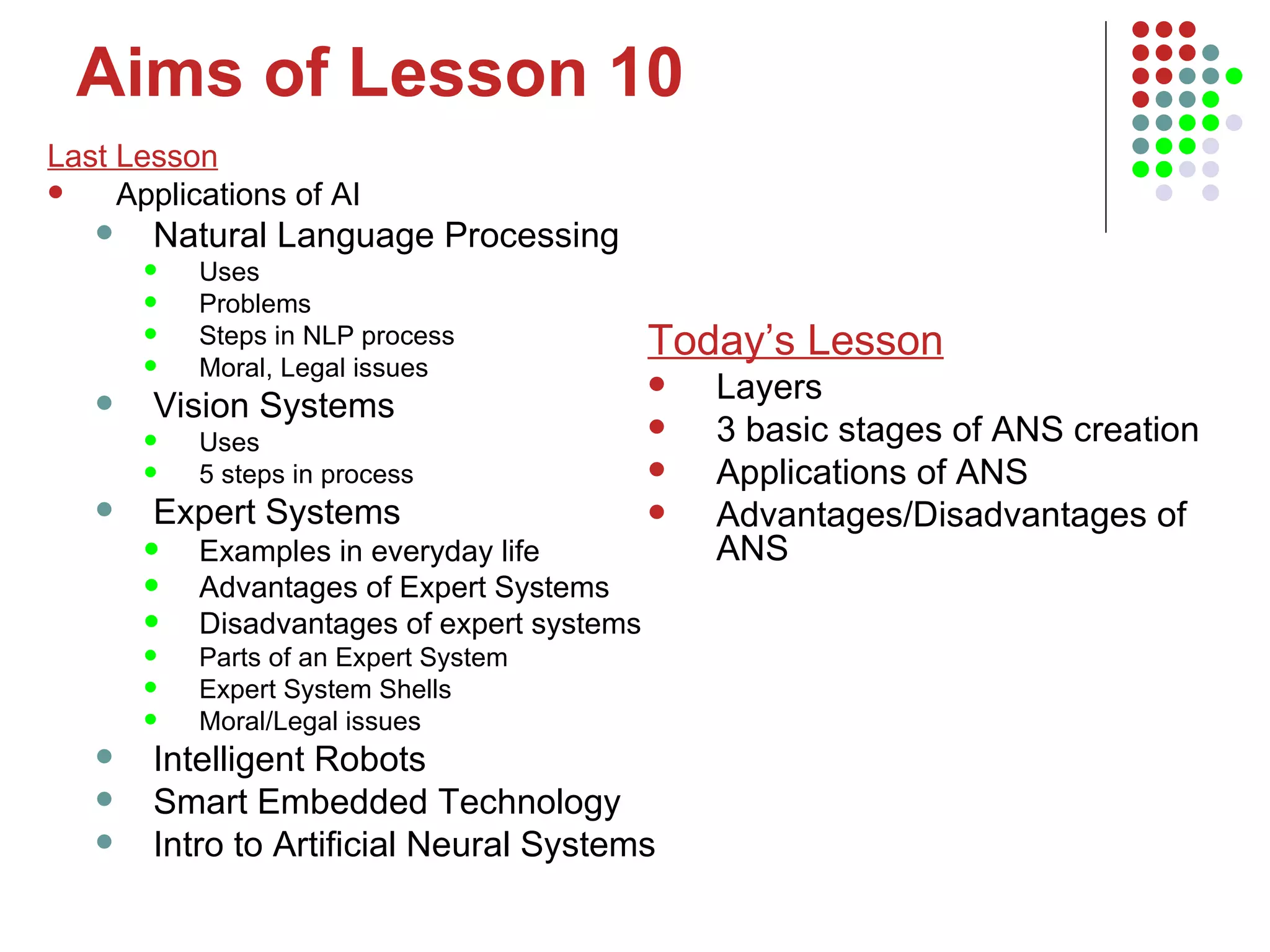 Aims of Lesson 10

Last Lesson

- Applications of AI
  - Natural Language Processing
    - Uses
    - Problems
    - Steps in NLP process
    - Moral, Legal issues
  - Vision Systems
    - Uses
    - 5 steps in process
  - Expert Systems
    - Examples in everyday life
    - Advantages of Expert Systems
    - Disadvantages of expert systems
    - Parts of an Expert System
    - Expert System Shells
    - Moral/Legal issues
  - Intelligent Robots
  - Smart Embedded Technology
  - Intro to Artificial Neural Systems

Today's Lesson

- Layers
- 3 basic stages of ANS creation
- Applications of ANS
- Advantages/Disadvantages of ANS